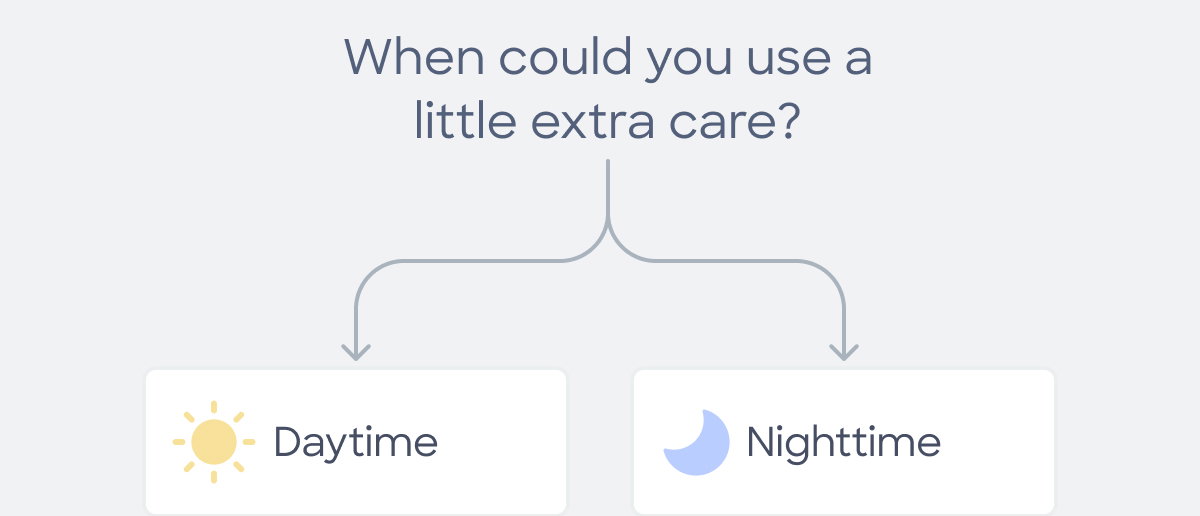 When could you use a little extra care?

Daytime

Nighttime